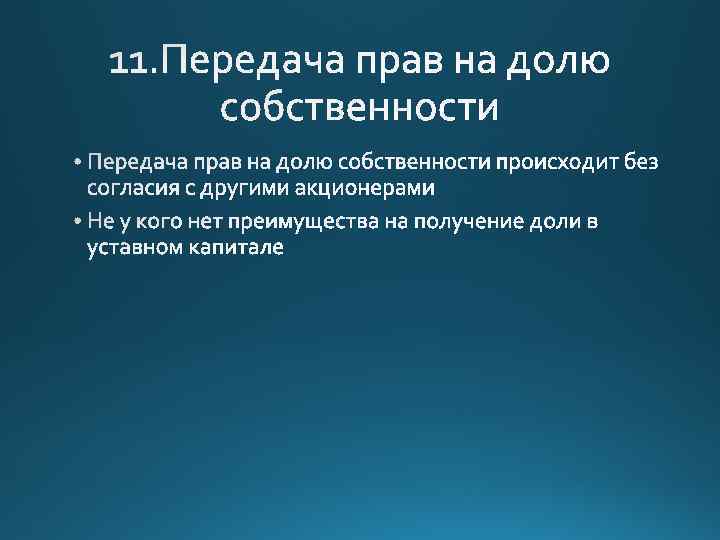 11.Передача прав на долю собственности

• Передача прав на долю собственности происходит без согласия с другими акционерами

• Не у кого нет преимущества на получение доли в уставном капитале